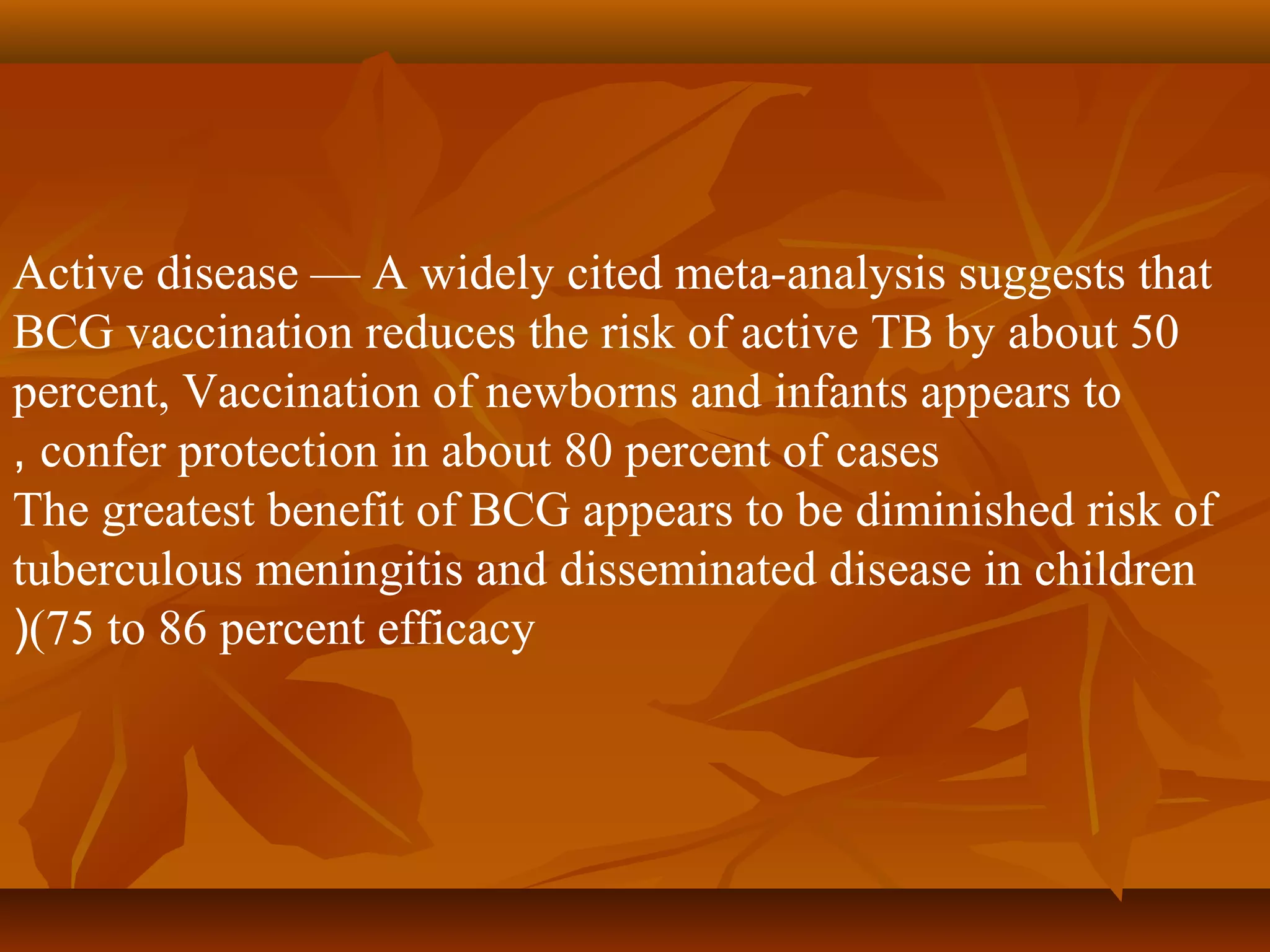 Active disease — A widely cited meta-analysis suggests that BCG vaccination reduces the risk of active TB by about 50 percent, Vaccination of newborns and infants appears to , confer protection in about 80 percent of cases
The greatest benefit of BCG appears to be diminished risk of tuberculous meningitis and disseminated disease in children )(75 to 86 percent efficacy